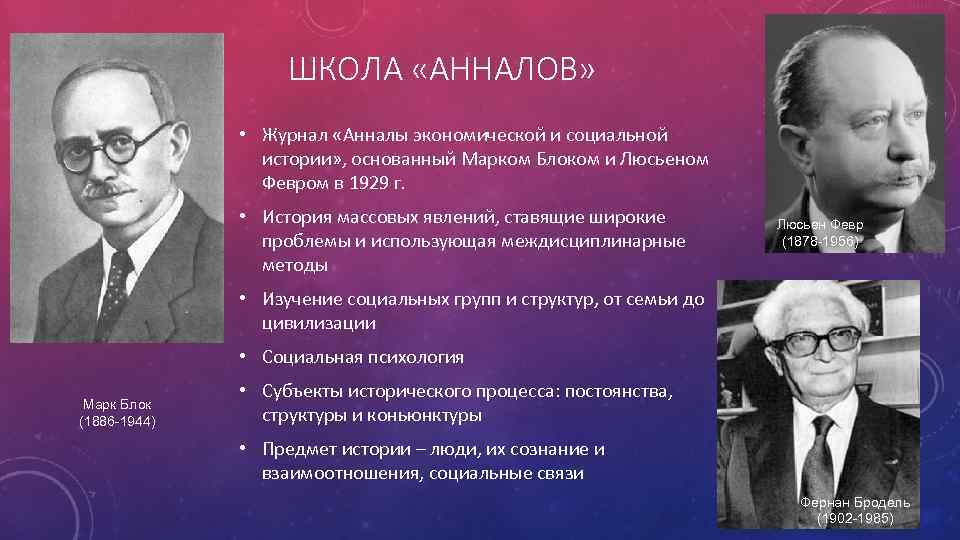 ШКОЛА «АННАЛОВ»

• Журнал «Анналы экономической и социальной истории», основанный Марком Блоком и Люсьеном Февром в 1929 г.

• История массовых явлений, ставящие широкие проблемы и использующая междисциплинарные методы

• Изучение социальных групп и структур, от семьи до цивилизации

• Социальная психология

• Субъекты исторического процесса: постоянства, структуры и коньюнктуры

• Предмет истории – люди, их сознание и взаимоотношения, социальные связи

Марк Блок
(1886-1944)

Люсьен Февр
(1878-1956)

Фернан Бродель
(1902-1985)